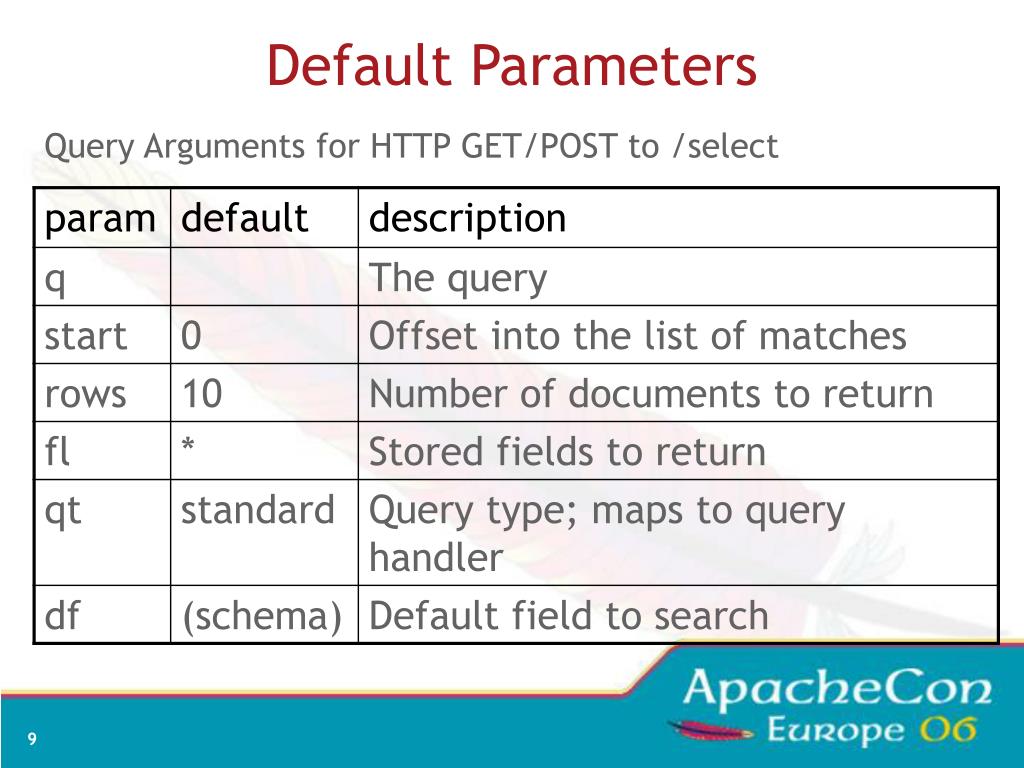 Default Parameters

Query Arguments for HTTP GET/POST to /select

| param | default | description |
|---|---|---|
| q | | The query |
| start | 0 | Offset into the list of matches |
| rows | 10 | Number of documents to return |
| fl | * | Stored fields to return |
| qt | standard | Query type; maps to query handler |
| df | (schema) | Default field to search |

ApacheCon Europe 06

9